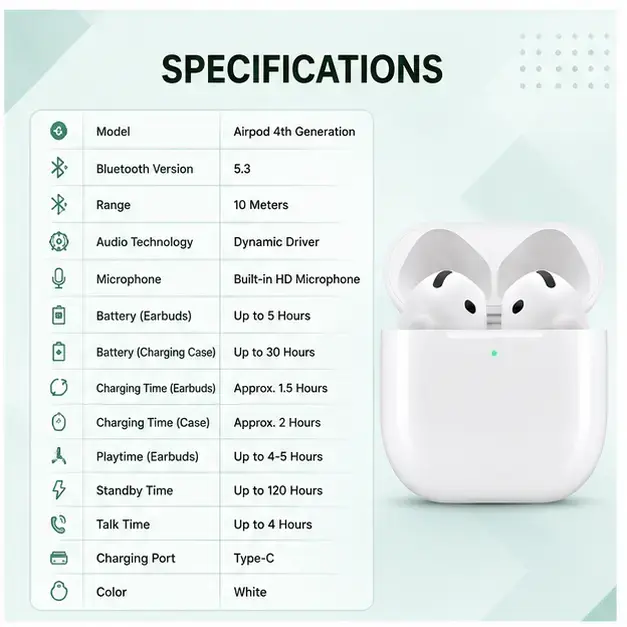 SPECIFICATIONS

| Model | Airpod 4th Generation |
|---|---|
| Bluetooth Version | 5.3 |
| Range | 10 Meters |
| Audio Technology | Dynamic Driver |
| Microphone | Built-in HD Microphone |
| Battery (Earbuds) | Up to 5 Hours |
| Battery (Charging Case) | Up to 30 Hours |
| Charging Time (Earbuds) | Approx. 1.5 Hours |
| Charging Time (Case) | Approx. 2 Hours |
| Playtime (Earbuds) | Up to 4-5 Hours |
| Standby Time | Up to 120 Hours |
| Talk Time | Up to 4 Hours |
| Charging Port | Type-C |
| Color | White |